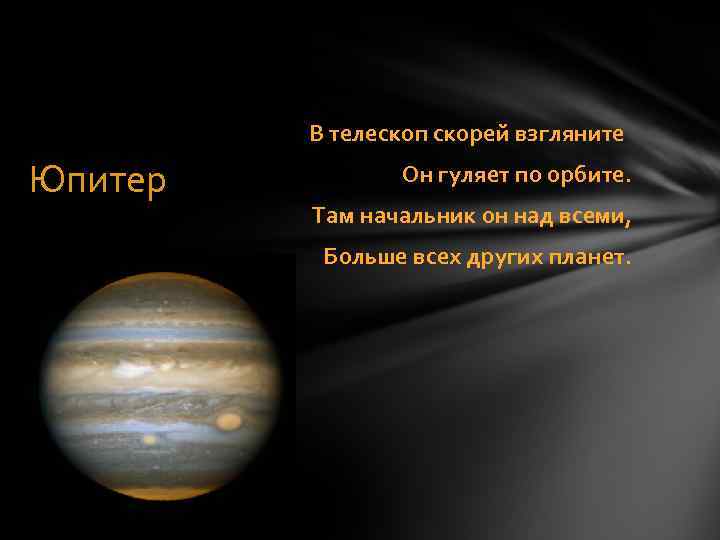 Юпитер

В телескоп скорей взгляните
Он гуляет по орбите.
Там начальник он над всеми,
Больше всех других планет.